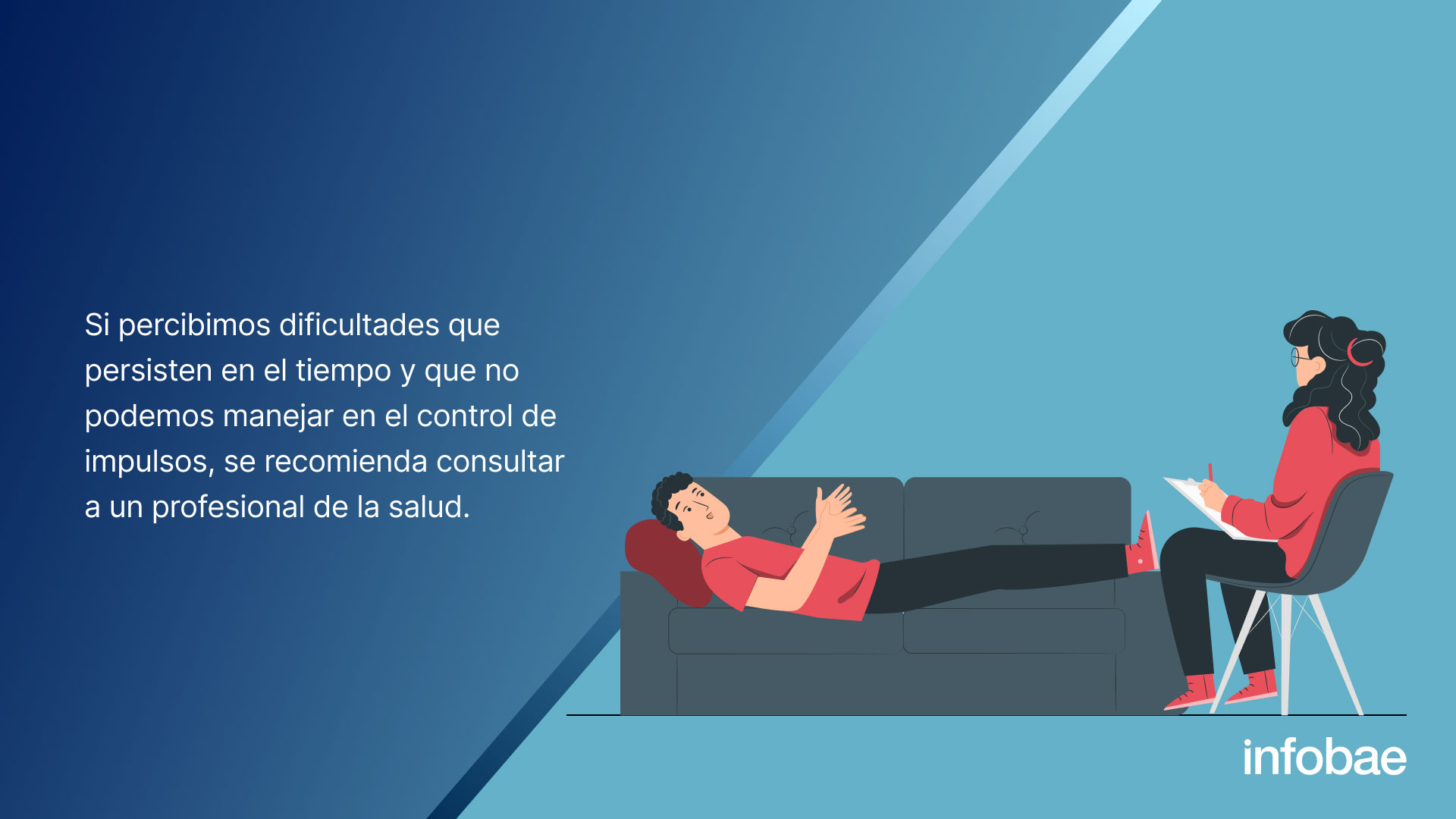 Si percibimos dificultades que persisten en el tiempo y que no podemos manejar en el control de impulsos, se recomienda consultar a un profesional de la salud.

infobae